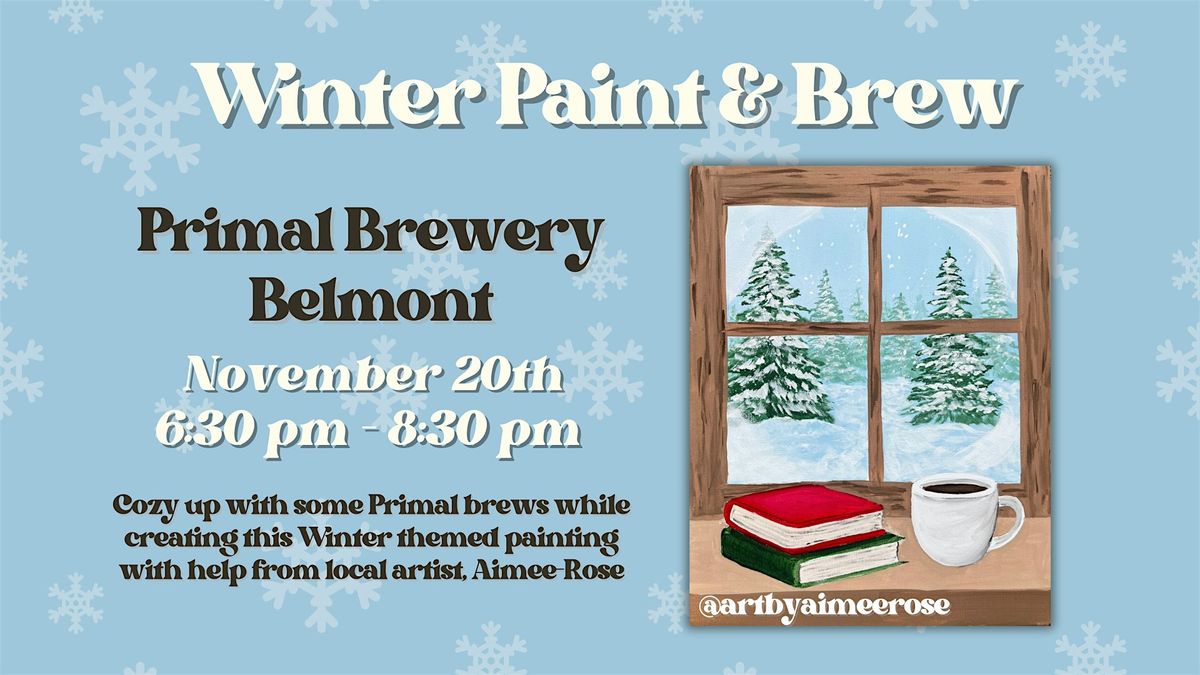 Winter Paint & Brew

Primal Brewery Belmont

November 20th
6:30 pm - 8:30 pm

Cozy up with some Primal brews while creating this Winter themed painting with help from local artist, Aimee-Rose

@artbyaimeerose